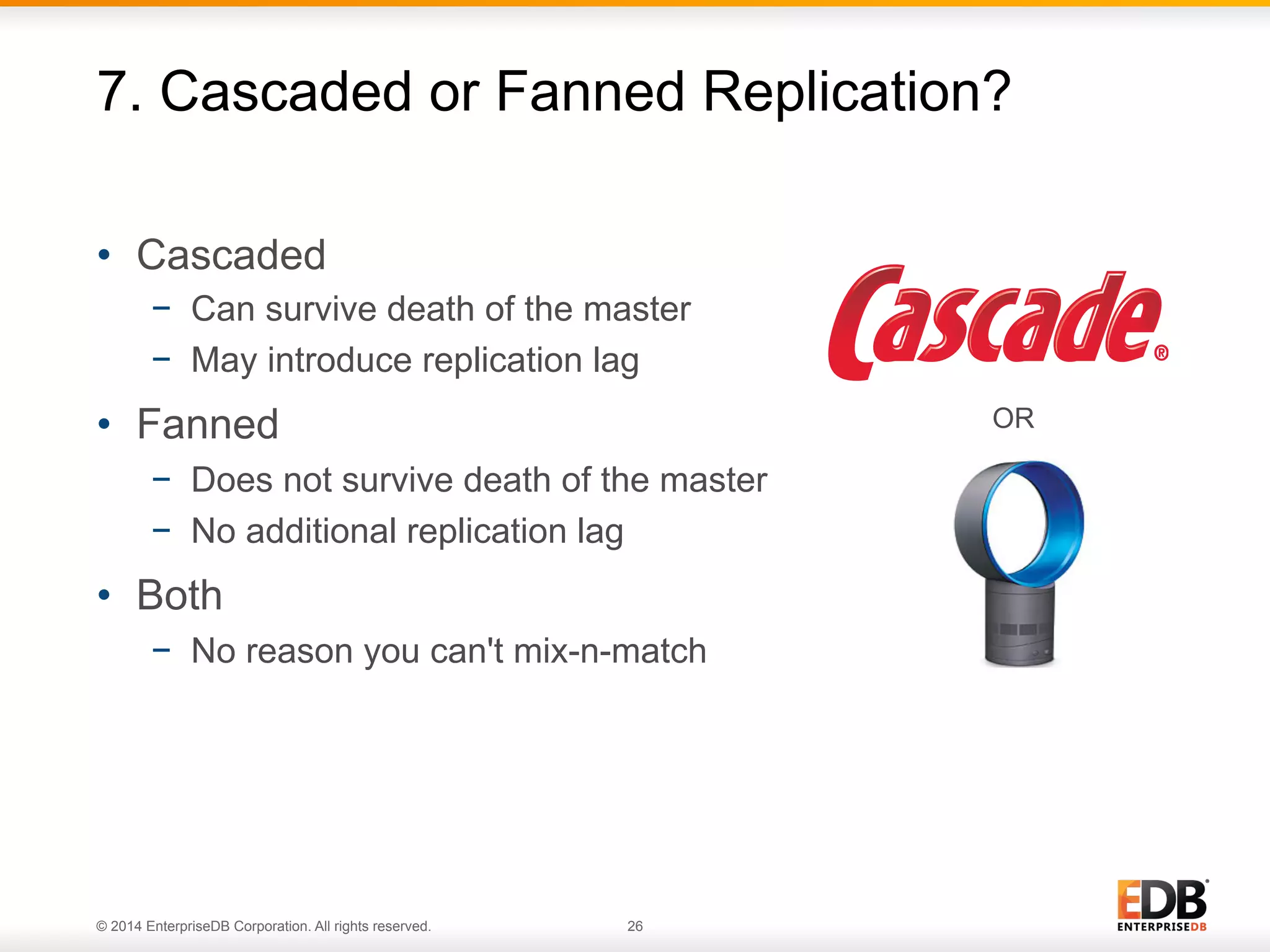 7. Cascaded or Fanned Replication?

• Cascaded
  – Can survive death of the master
  – May introduce replication lag
• Fanned
  – Does not survive death of the master
  – No additional replication lag
• Both
  – No reason you can't mix-n-match

Cascade®

OR

© 2014 EnterpriseDB Corporation. All rights reserved.

26

EDB®
ENTERPRISEDB